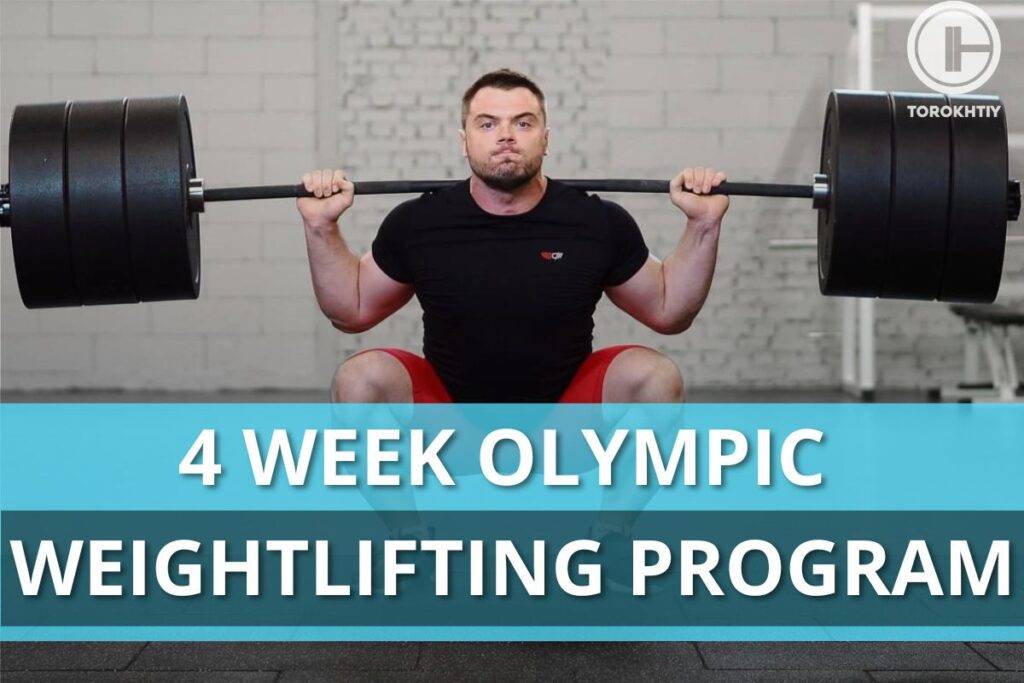 TOROKHTIY

4 WEEK OLYMPIC

WEIGHTLIFTING PROGRAM